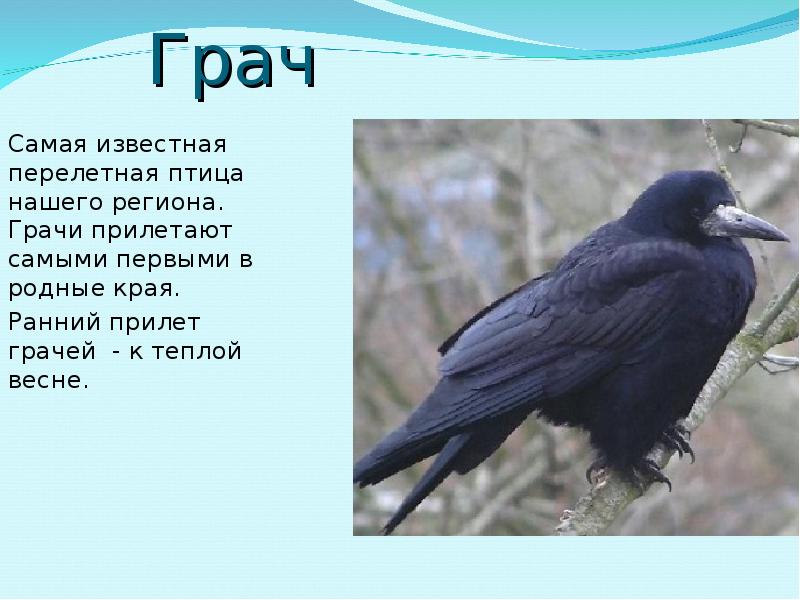 Грач

Самая известная перелетная птица нашего региона. Грачи прилетают самыми первыми в родные края.

Ранний прилет грачей - к теплой весне.